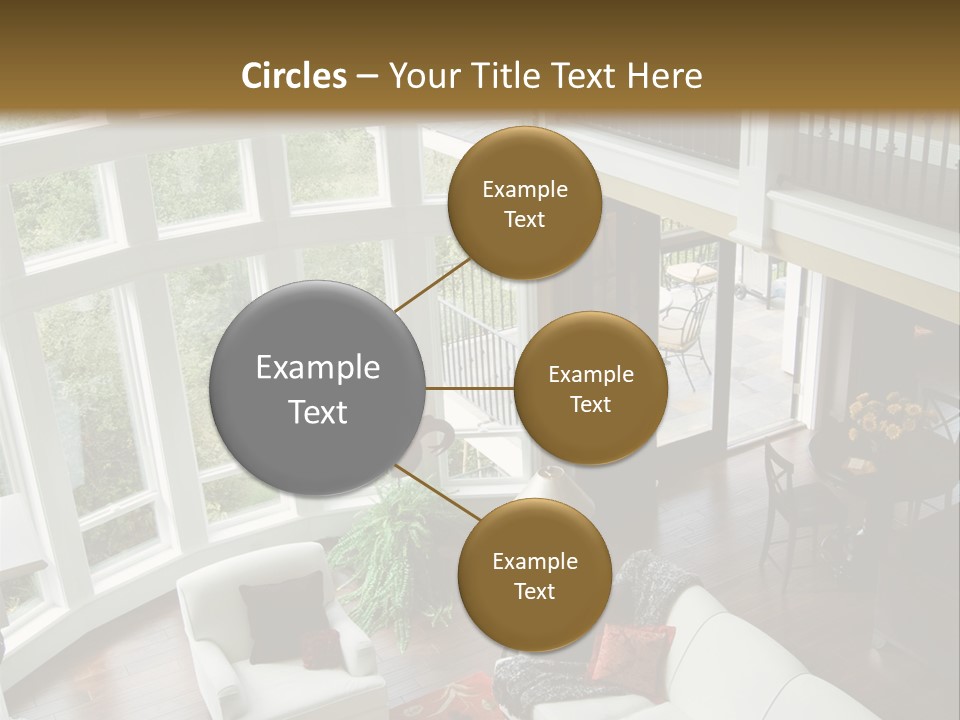 Circles – Your Title Text Here

Example Text

Example Text

Example Text

Example Text